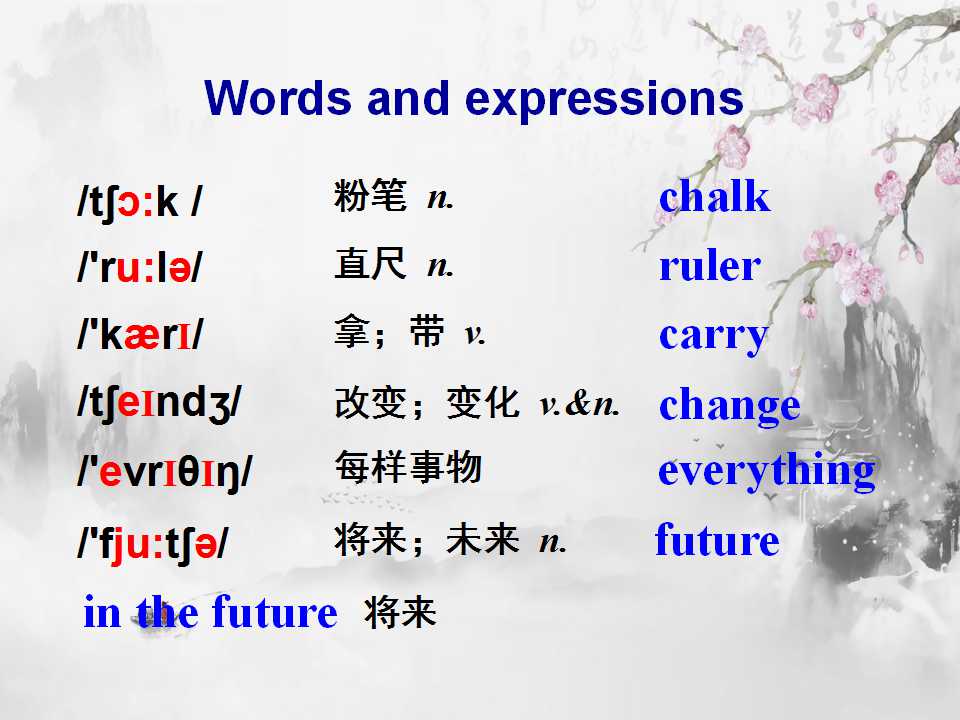 Words and expressions

/tʃɔ:k /    粉笔 n.    chalk

/'ru:lə/    直尺 n.    ruler

/'kærɪ/    拿；带 v.    carry

/tʃeɪndʒ/    改变；变化 v.&n.    change

/'evrɪθɪŋ/    每样事物    everything

/'fju:tʃə/    将来；未来 n.    future

in the future 将来